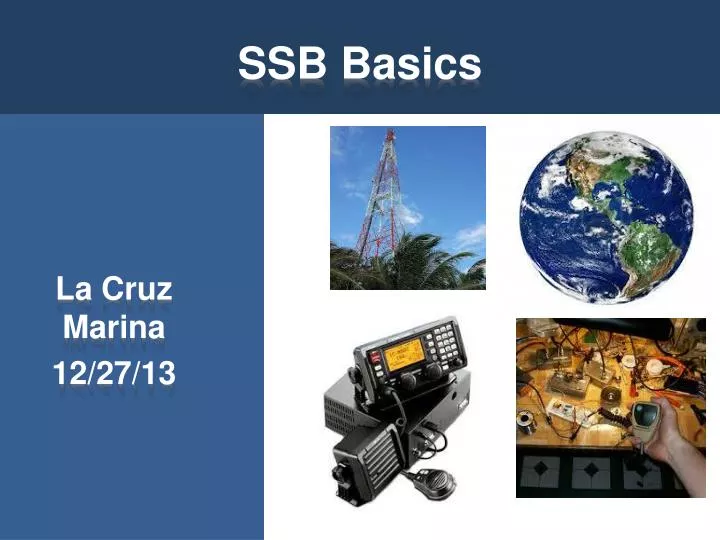 SSB Basics

La Cruz Marina
12/27/13